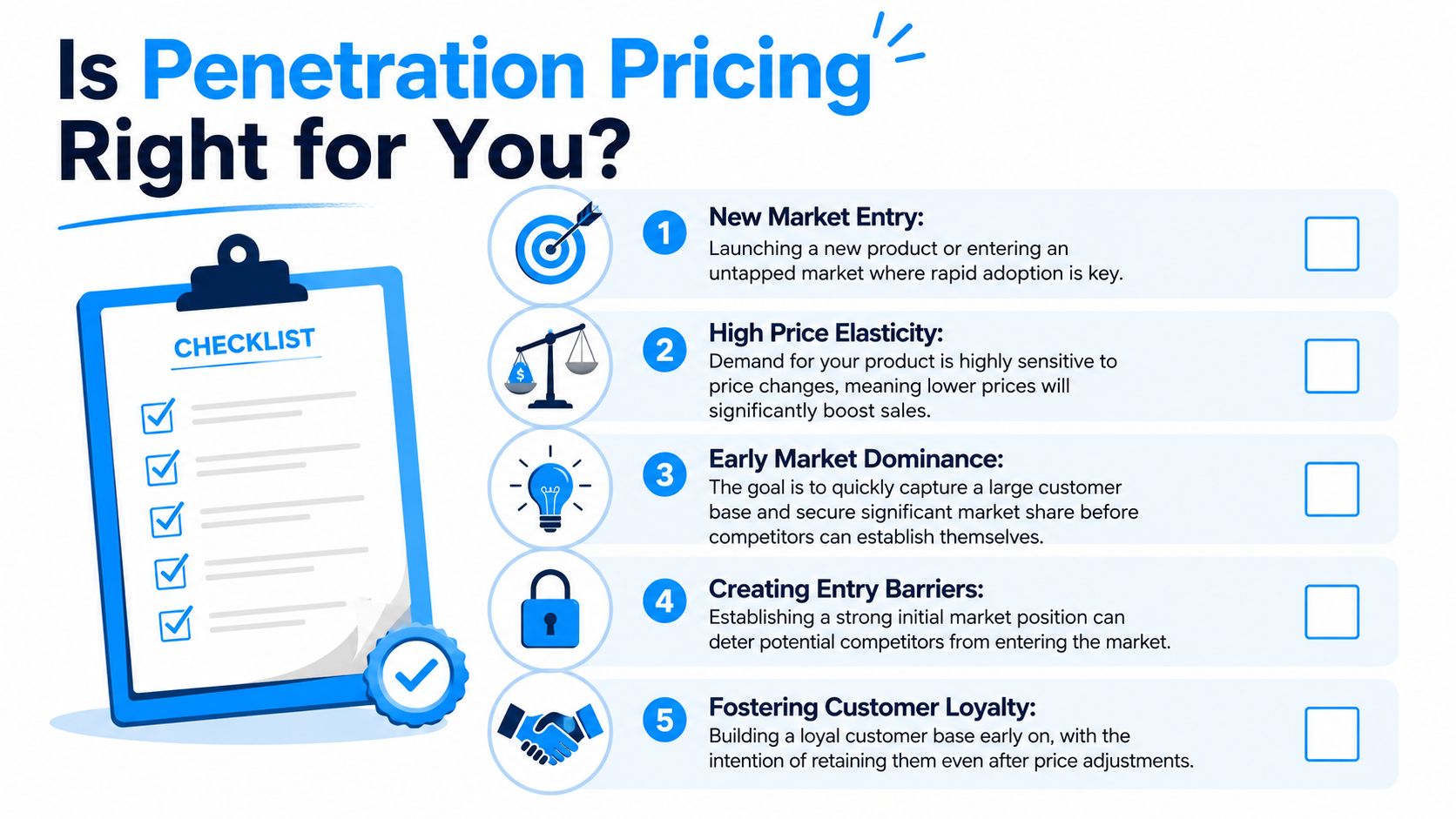 Is Penetration Pricing Right for You?

CHECKLIST

$

1 New Market Entry:
Launching a new product or entering an untapped market where rapid adoption is key.

2 High Price Elasticity:
Demand for your product is highly sensitive to price changes, meaning lower prices will significantly boost sales.

3 Early Market Dominance:
The goal is to quickly capture a large customer base and secure significant market share before competitors can establish themselves.

4 Creating Entry Barriers:
Establishing a strong initial market position can deter potential competitors from entering the market.

5 Fostering Customer Loyalty:
Building a loyal customer base early on, with the intention of retaining them even after price adjustments.